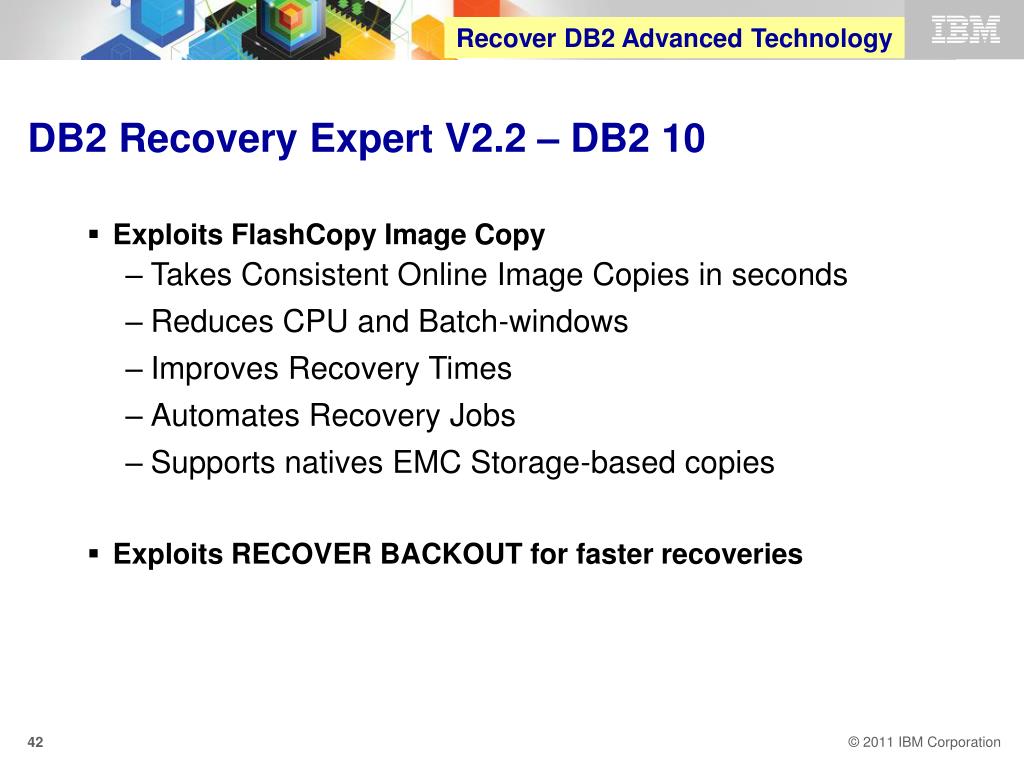 Recover DB2 Advanced Technology

IBM

DB2 Recovery Expert V2.2 – DB2 10

▪ Exploits FlashCopy Image Copy

– Takes Consistent Online Image Copies in seconds

– Reduces CPU and Batch-windows

– Improves Recovery Times

– Automates Recovery Jobs

– Supports natives EMC Storage-based copies

▪ Exploits RECOVER BACKOUT for faster recoveries

42

© 2011 IBM Corporation